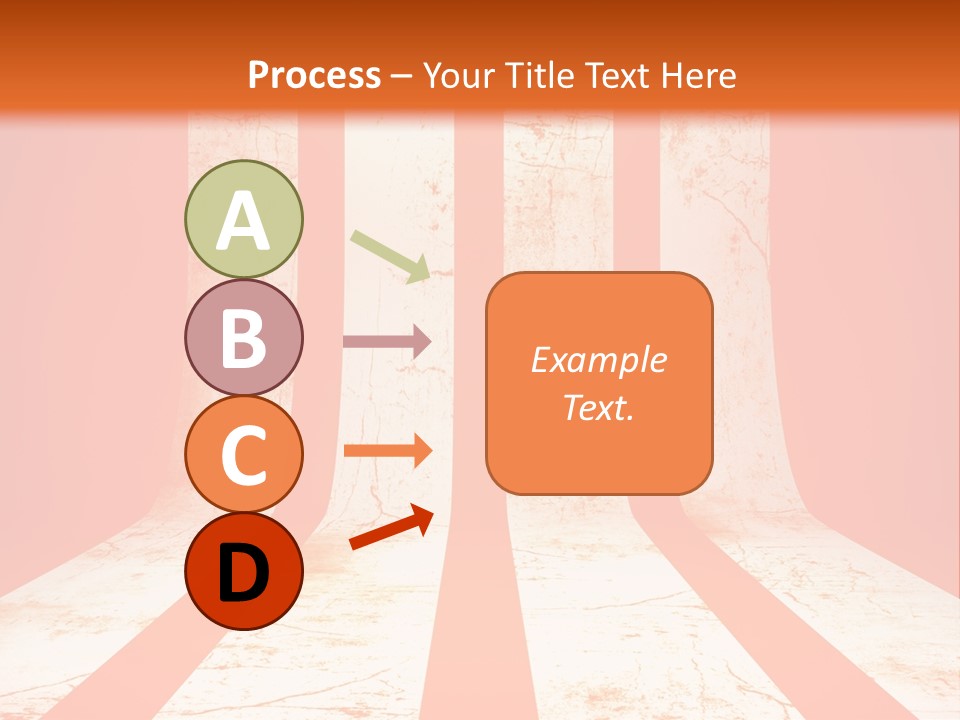 Process – Your Title Text Here

A

B

C

D

Example Text.